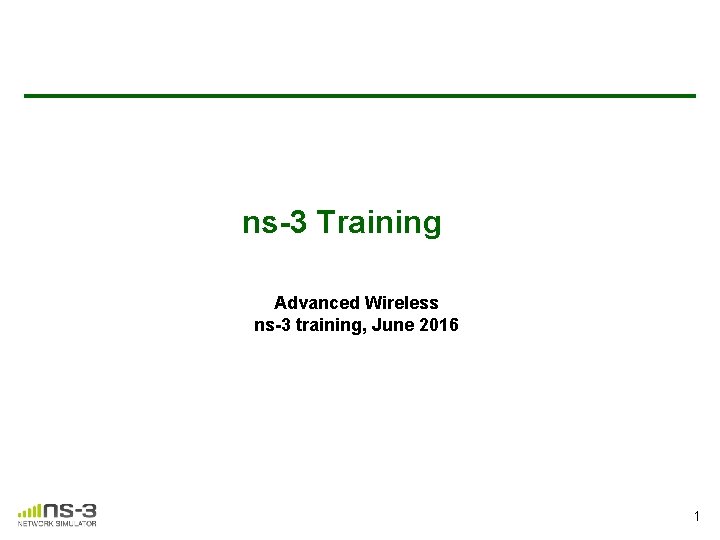 ns-3 Training

Advanced Wireless
ns-3 training, June 2016

ns-3
NETWORK SIMULATOR

1